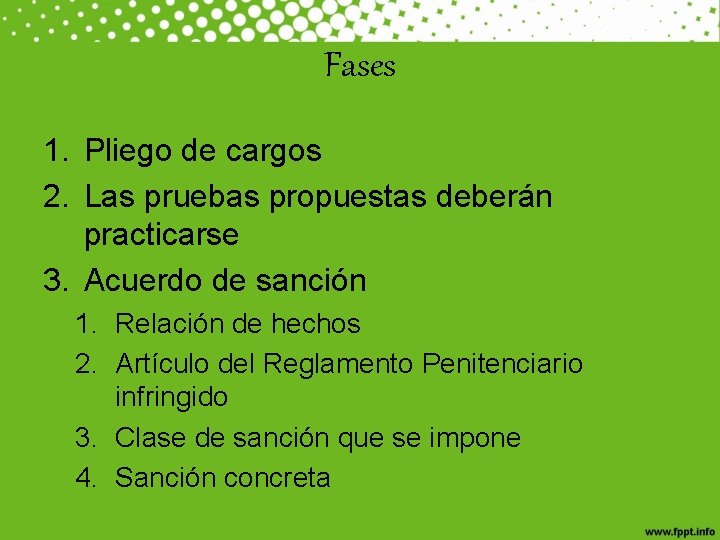 Fases

1. Pliego de cargos
2. Las pruebas propuestas deberán practicarse
3. Acuerdo de sanción
   1. Relación de hechos
   2. Artículo del Reglamento Penitenciario infringido
   3. Clase de sanción que se impone
   4. Sanción concreta

www.fppt.info